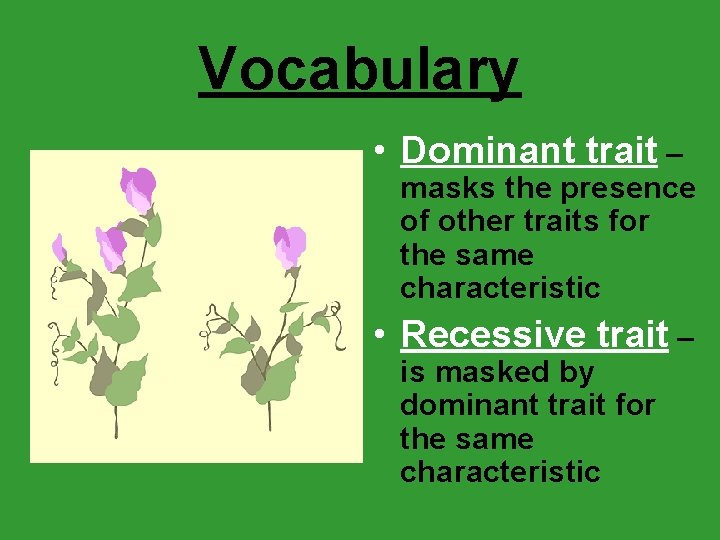 Vocabulary

• Dominant trait – masks the presence of other traits for the same characteristic

• Recessive trait – is masked by dominant trait for the same characteristic